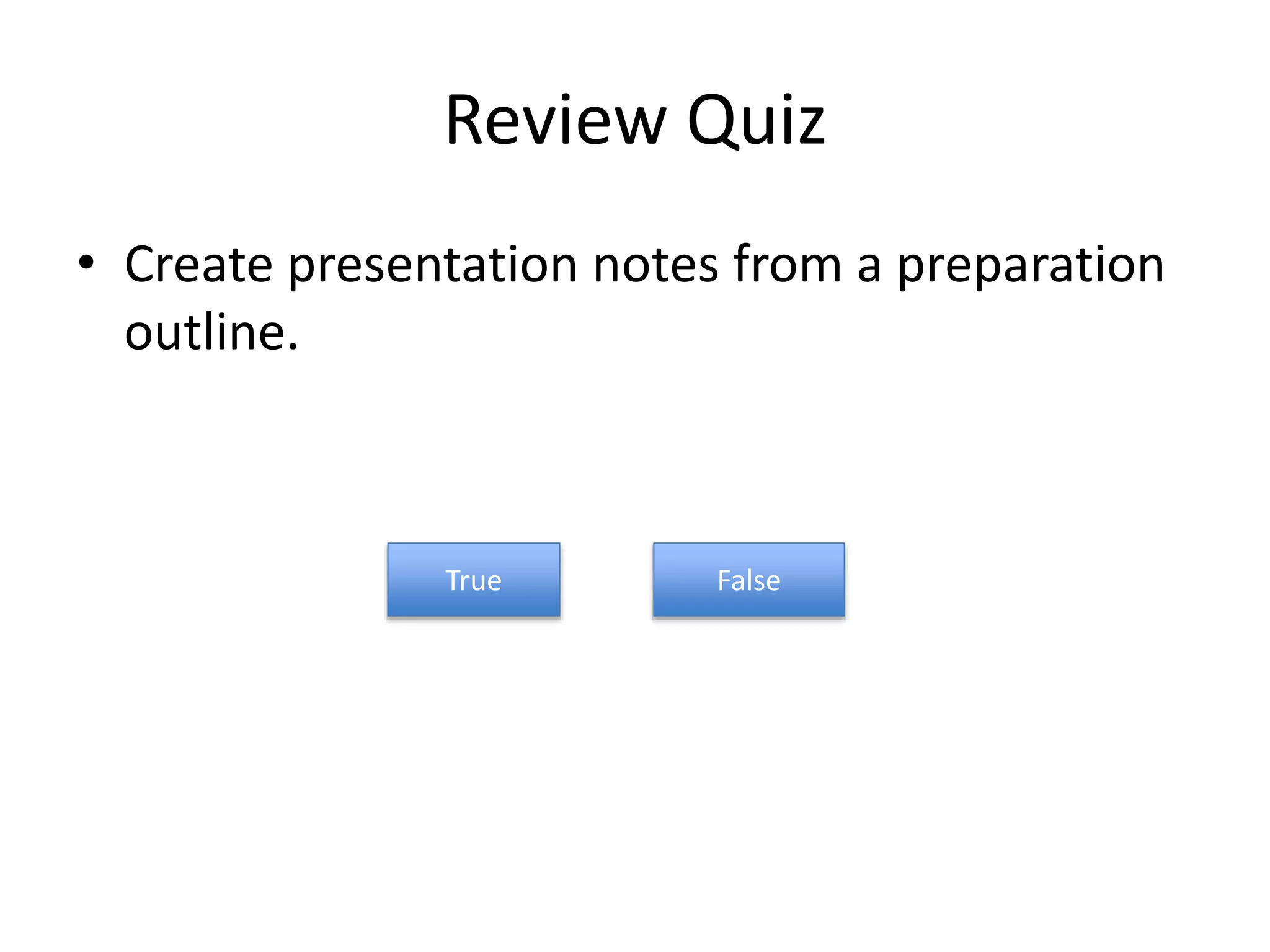 Review Quiz

• Create presentation notes from a preparation outline.

True

False